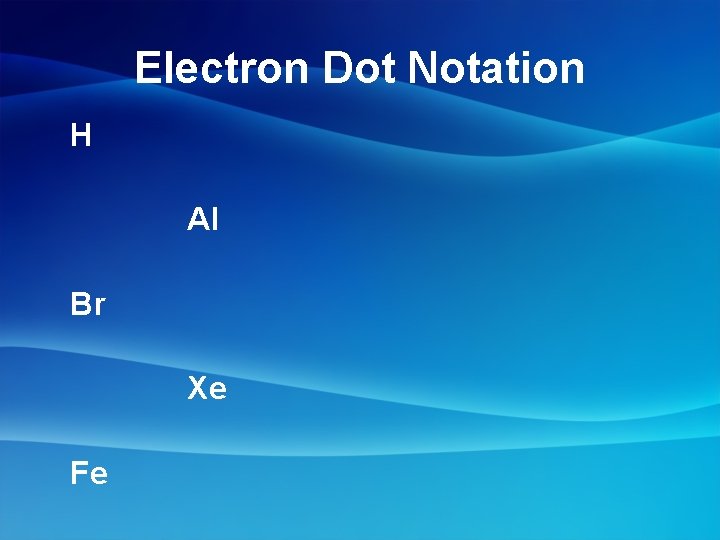 Electron Dot Notation

H

Al

Br

Xe

Fe